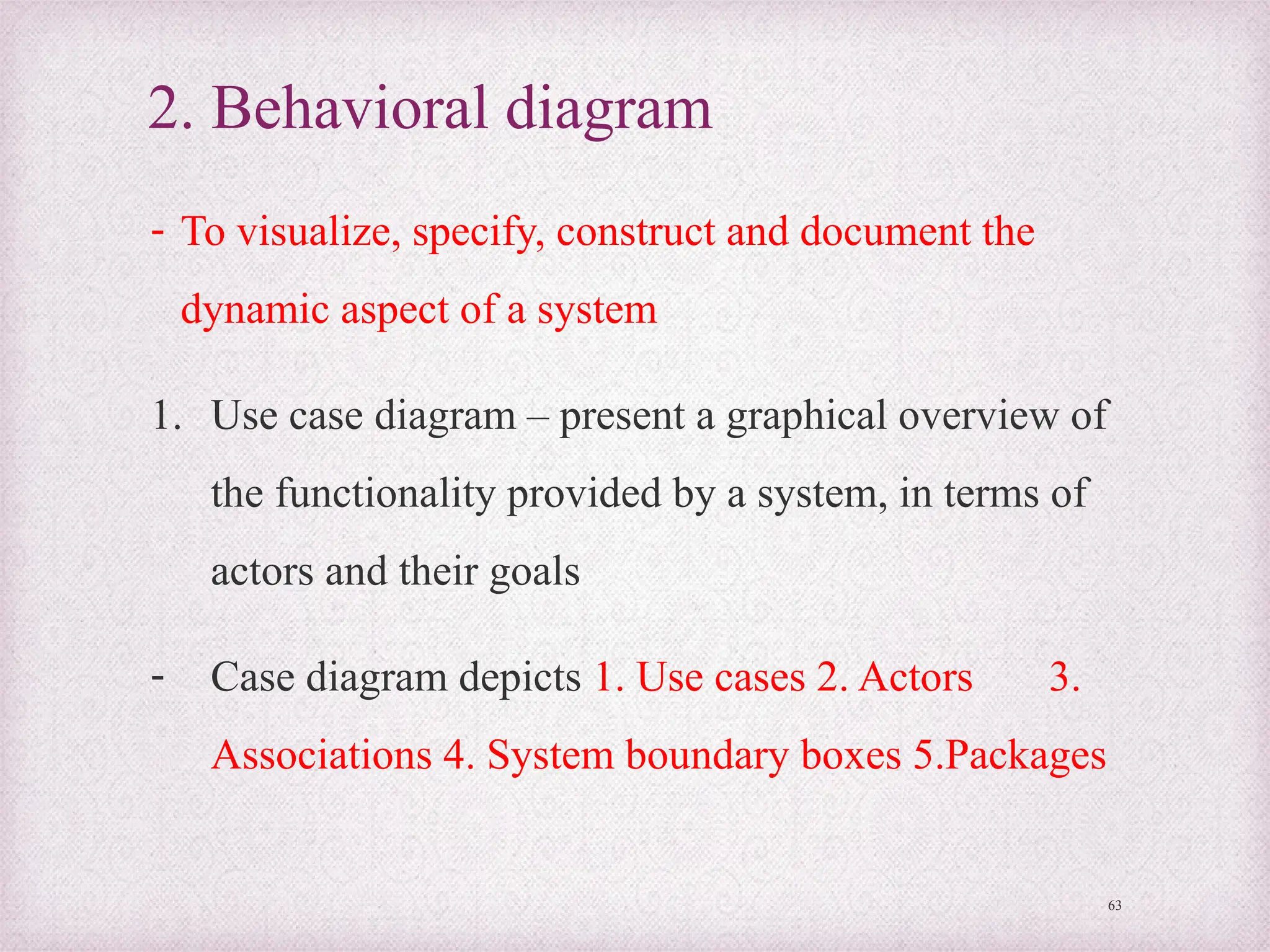 2. Behavioral diagram

- To visualize, specify, construct and document the dynamic aspect of a system

1. Use case diagram – present a graphical overview of the functionality provided by a system, in terms of actors and their goals

- Case diagram depicts 1. Use cases 2. Actors 3. Associations 4. System boundary boxes 5.Packages

63